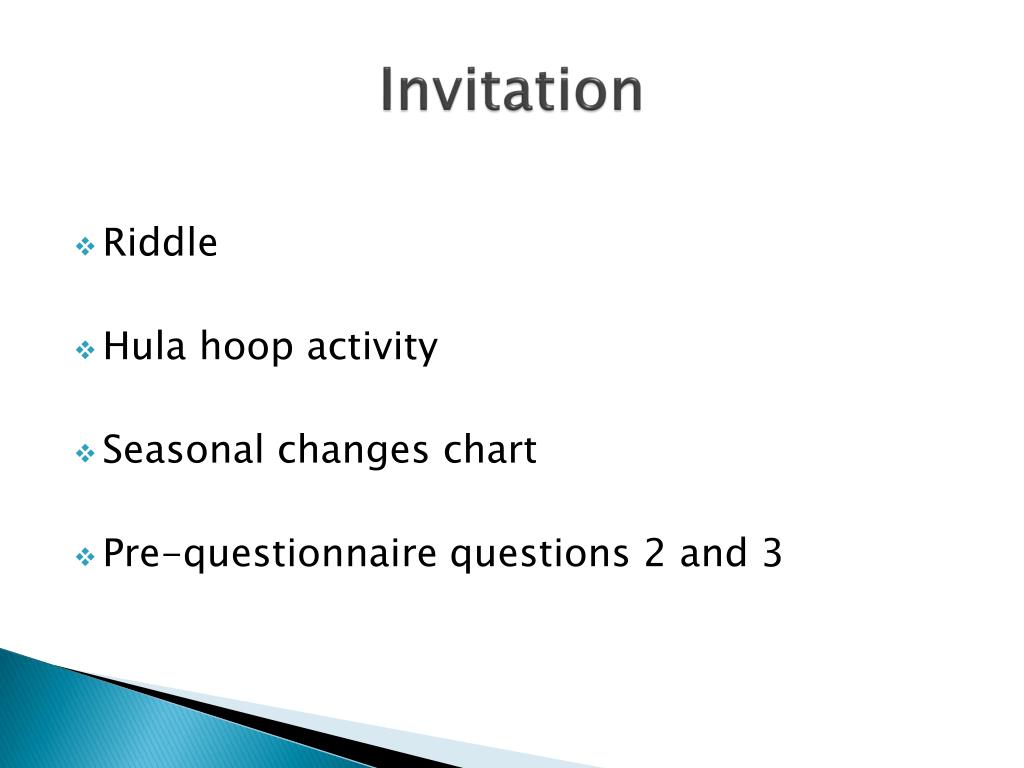 Invitation

❖ Riddle

❖ Hula hoop activity

❖ Seasonal changes chart

❖ Pre-questionnaire questions 2 and 3